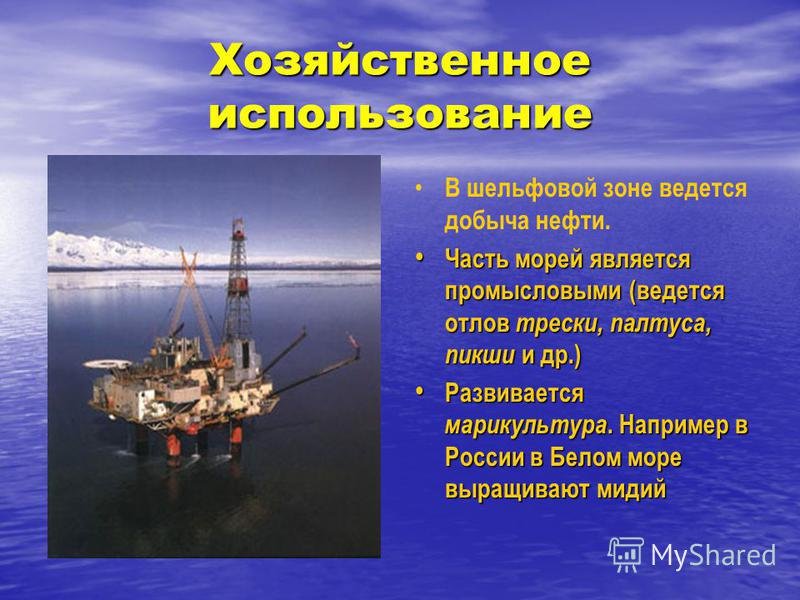 Хозяйственное использование

• В шельфовой зоне ведется добыча нефти.

• Часть морей является промысловыми (ведется отлов трески, палтуса, пикши и др.)

• Развивается марикультура. Например в России в Белом море выращивают мидий

MyShared